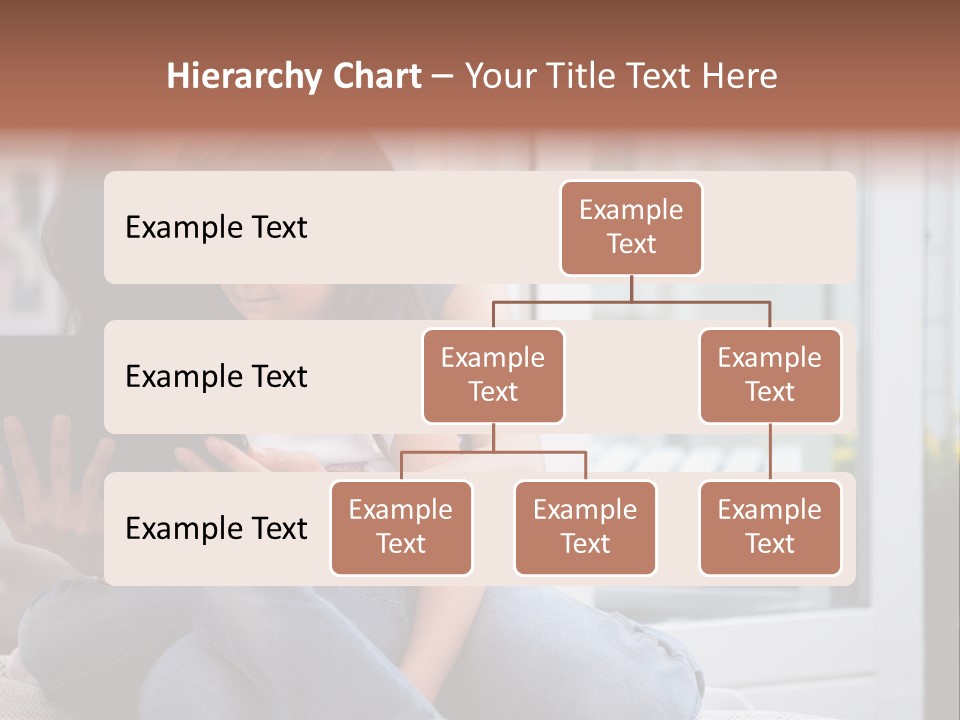 Hierarchy Chart – Your Title Text Here

Example Text

Example Text

Example Text

Example Text

Example Text

Example Text

Example Text

Example Text

Example Text